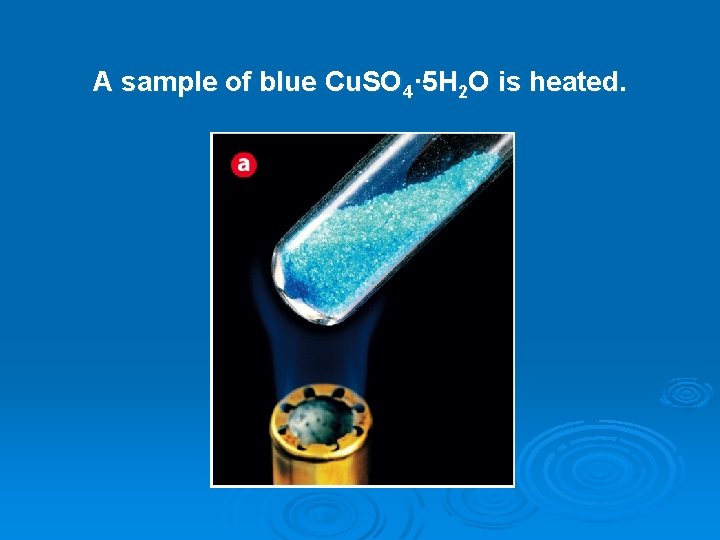 A sample of blue $CuSO_4 \cdot 5H_2O$ is heated.

a